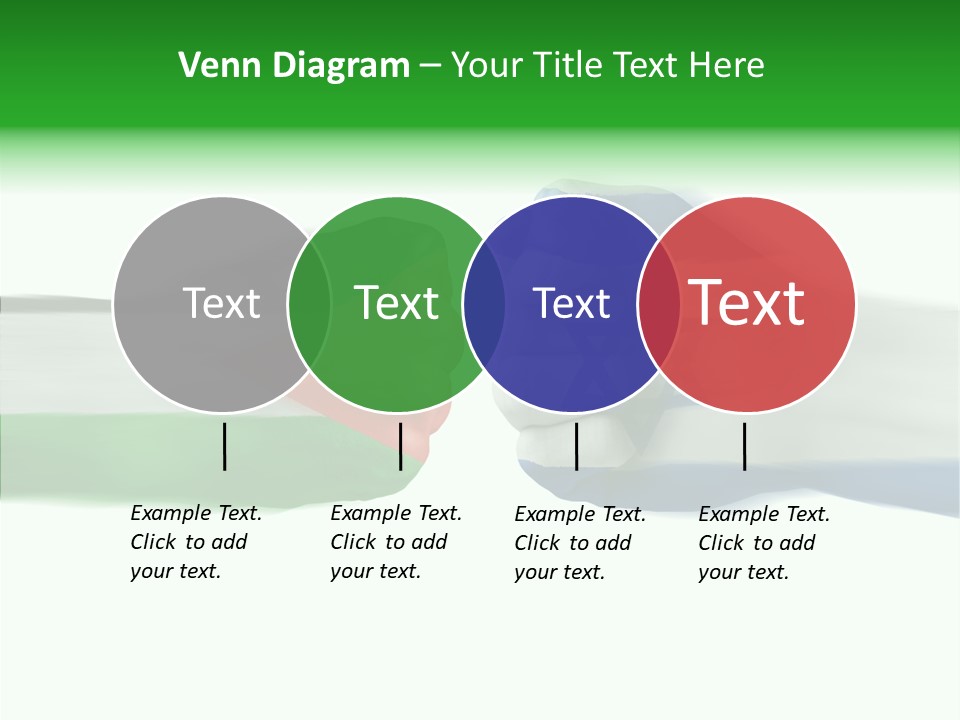 Venn Diagram – Your Title Text Here

Text

Text

Text

Text

Example Text. Click to add your text.

Example Text. Click to add your text.

Example Text. Click to add your text.

Example Text. Click to add your text.